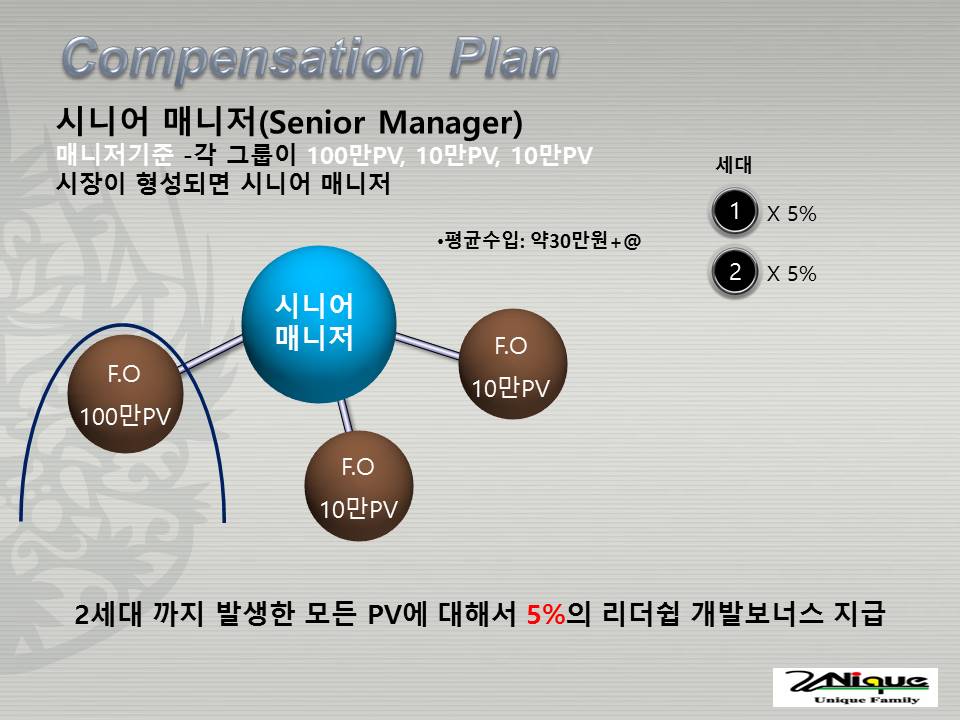 Compensation Plan

시니어 매니저(Senior Manager)
매니저기준 -각 그룹이 100만PV, 10만PV, 10만PV
시장이 형성되면 시니어 매니저

세대
1 X 5%
2 X 5%

•평균수입: 약30만원+@

시니어 매니저

F.O
100만PV

F.O
10만PV

F.O
10만PV

2세대 까지 발생한 모든 PV에 대해서 5%의 리더쉽 개발보너스 지급

UNique
Unique Family